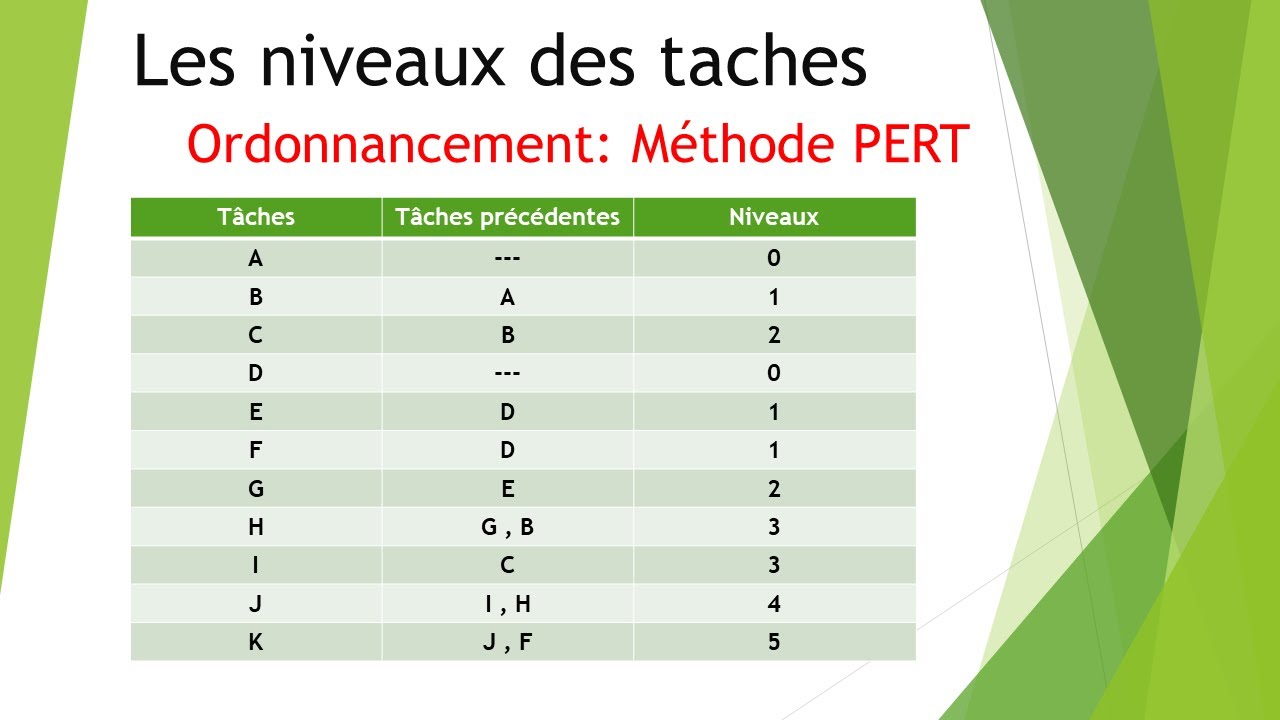 Les niveaux des taches

Ordonnancement: Méthode PERT

| Tâches | Tâches précédentes | Niveaux |
|---|---|---|
| A | --- | 0 |
| B | A | 1 |
| C | B | 2 |
| D | --- | 0 |
| E | D | 1 |
| F | D | 1 |
| G | E | 2 |
| H | G , B | 3 |
| I | C | 3 |
| J | I , H | 4 |
| K | J , F | 5 |